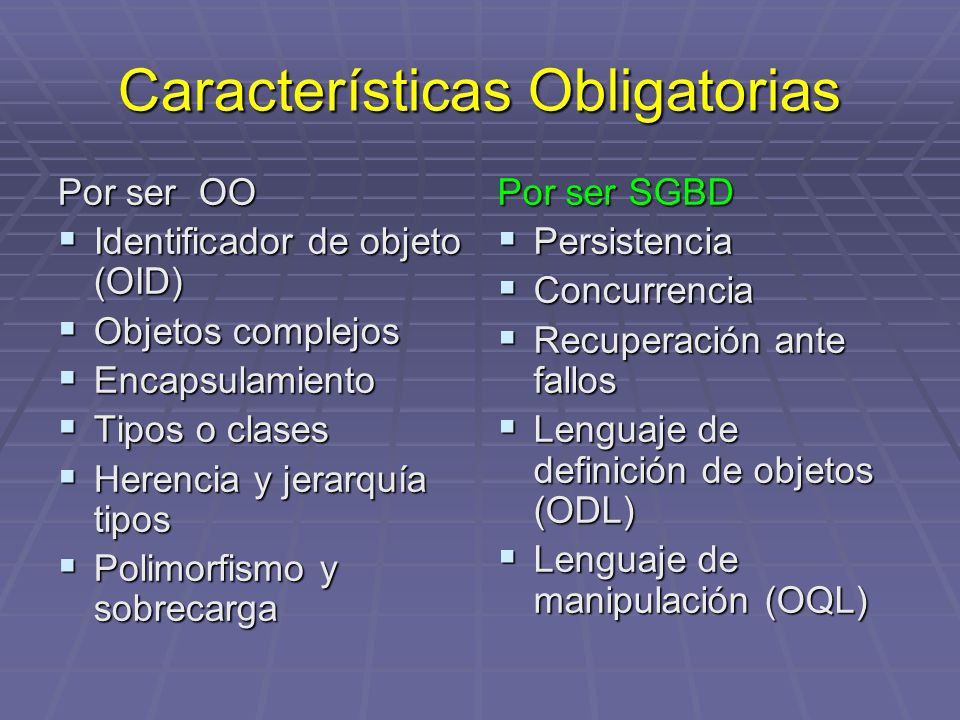 Características Obligatorias

Por ser OO
- Identificador de objeto (OID)
- Objetos complejos
- Encapsulamiento
- Tipos o clases
- Herencia y jerarquía tipos
- Polimorfismo y sobrecarga

Por ser SGBD
- Persistencia
- Concurrencia
- Recuperación ante fallos
- Lenguaje de definición de objetos (ODL)
- Lenguaje de manipulación (OQL)